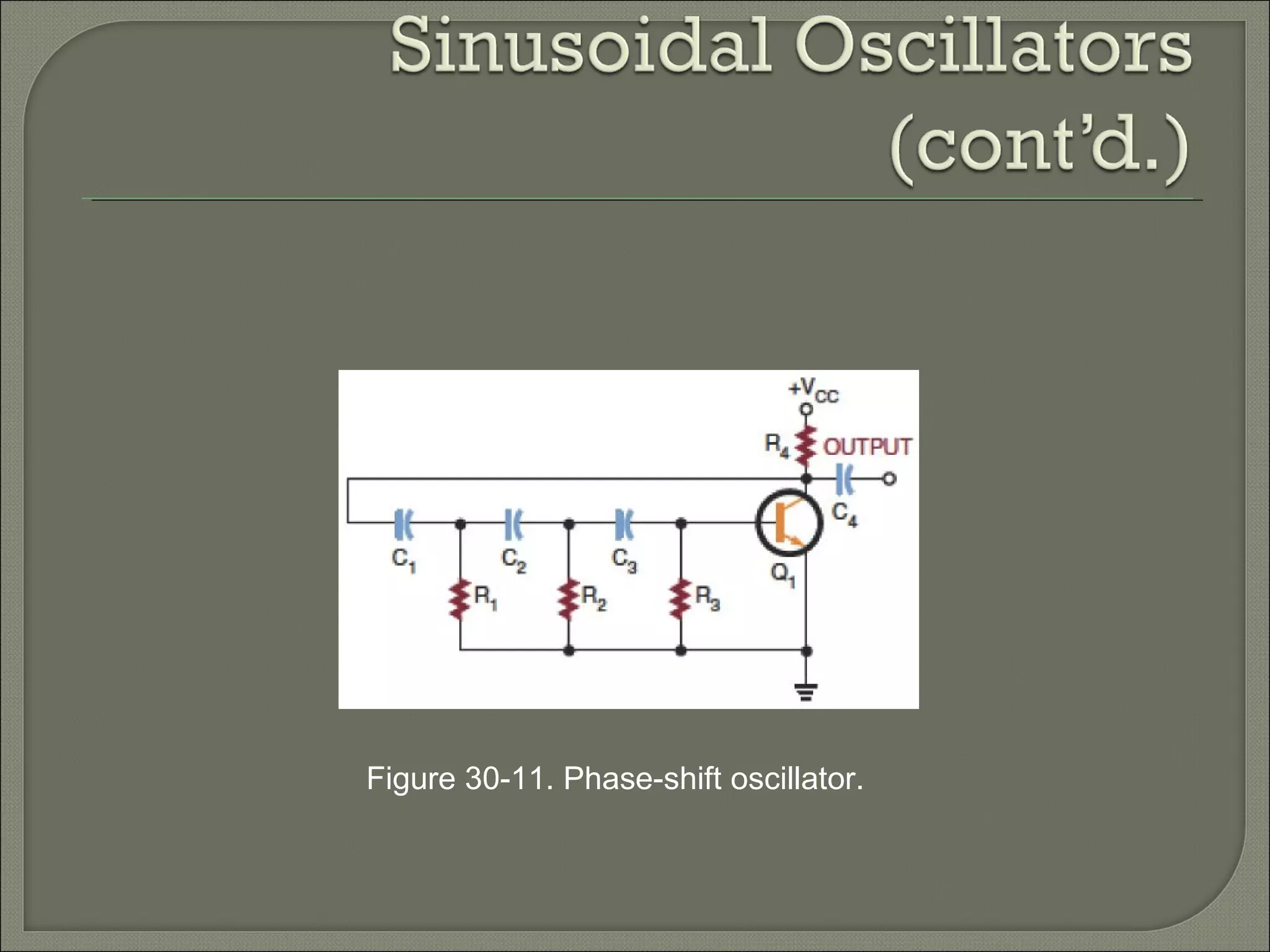 Sinusoidal Oscillators (cont'd.)

$+V_{CC}$
$R_4$
OUTPUT
$C_4$
$C_1$
$C_2$
$C_3$
$Q_1$
$R_1$
$R_2$
$R_3$

Figure 30-11. Phase-shift oscillator.